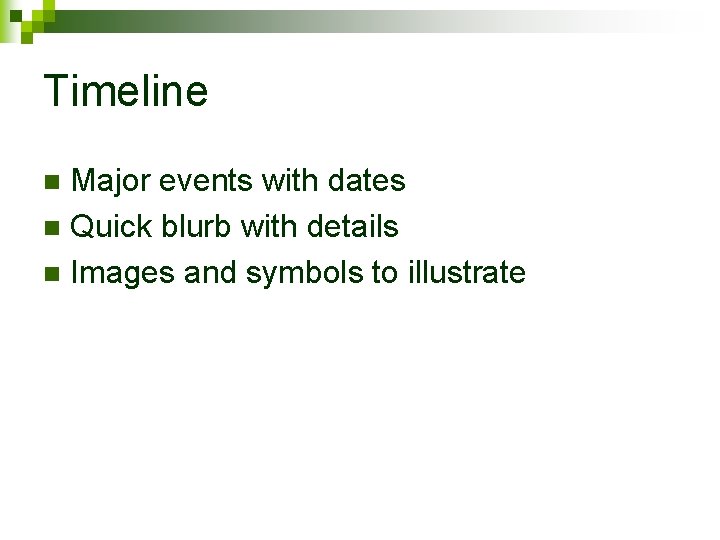 Timeline

- Major events with dates
- Quick blurb with details
- Images and symbols to illustrate